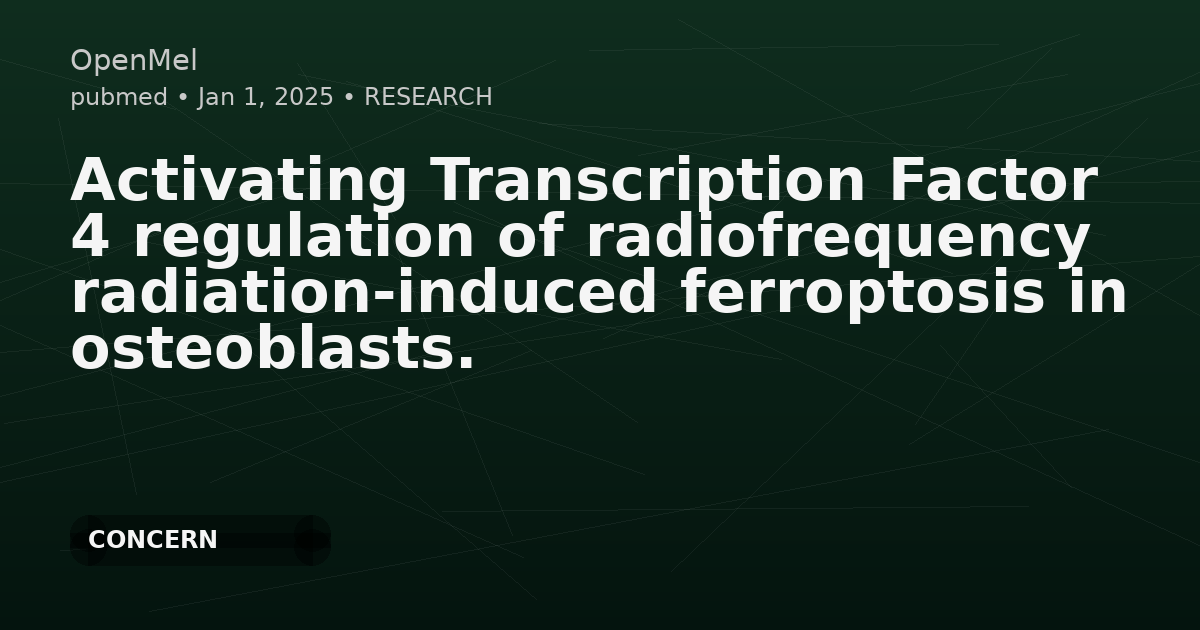 OpenMel
pubmed • Jan 1, 2025 • RESEARCH

Activating Transcription Factor 4 regulation of radiofrequency radiation-induced ferroptosis in osteoblasts.

CONCERN